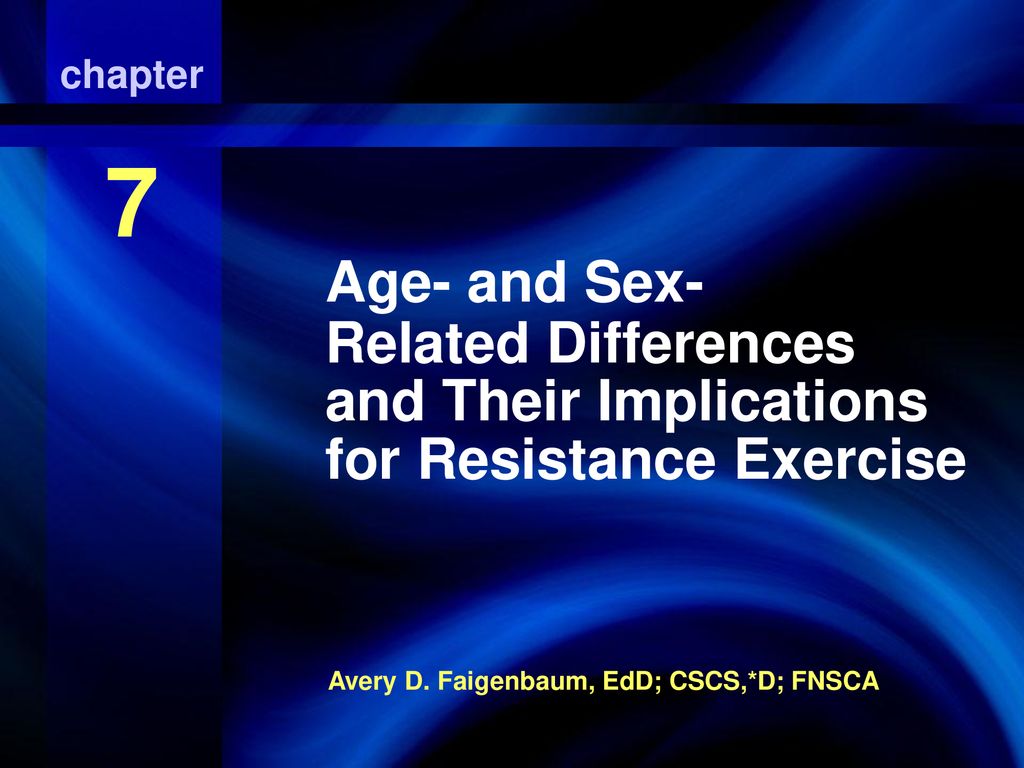 chapter

7

Age- and Sex-Related Differences and Their Implications for Resistance Exercise

Avery D. Faigenbaum, EdD; CSCS,*D; FNSCA